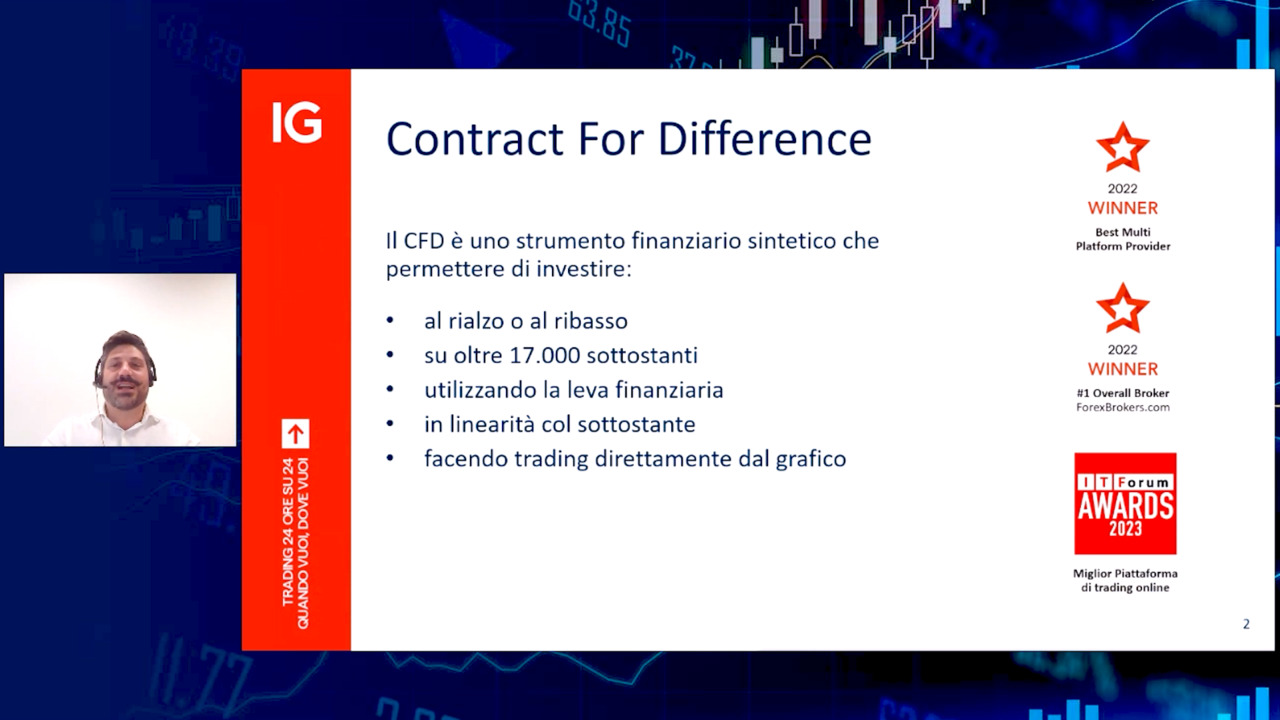 IG

TRADING 24 ORE SU 24
QUANDO VUOI, DOVE VUOI

Contract For Difference

Il CFD è uno strumento finanziario sintetico che permettere di investire:

• al rialzo o al ribasso
• su oltre 17.000 sottostanti
• utilizzando la leva finanziaria
• in linearità col sottostante
• facendo trading direttamente dal grafico

2022
WINNER
Best Multi
Platform Provider

2022
WINNER
#1 Overall Broker
ForexBrokers.com

IT Forum
AWARDS
2023

Miglior Piattaforma
di trading online

2